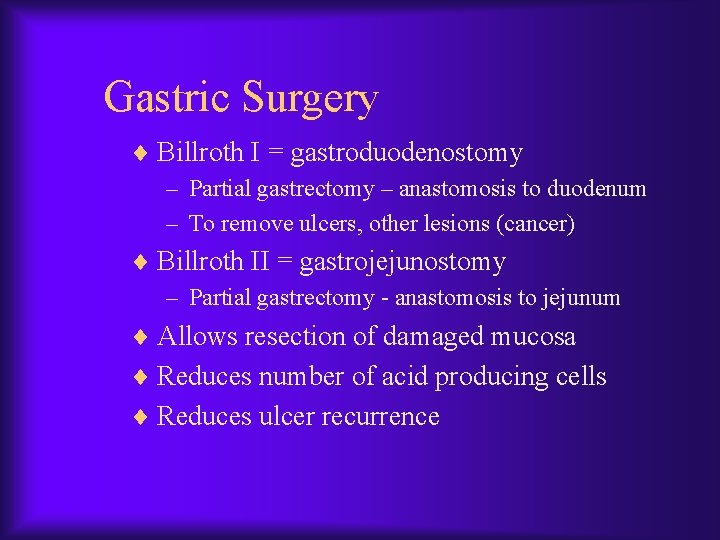 Gastric Surgery

♦ Billroth I = gastroduodenostomy
– Partial gastrectomy – anastomosis to duodenum
– To remove ulcers, other lesions (cancer)

♦ Billroth II = gastrojejunostomy
– Partial gastrectomy - anastomosis to jejunum

♦ Allows resection of damaged mucosa

♦ Reduces number of acid producing cells

♦ Reduces ulcer recurrence